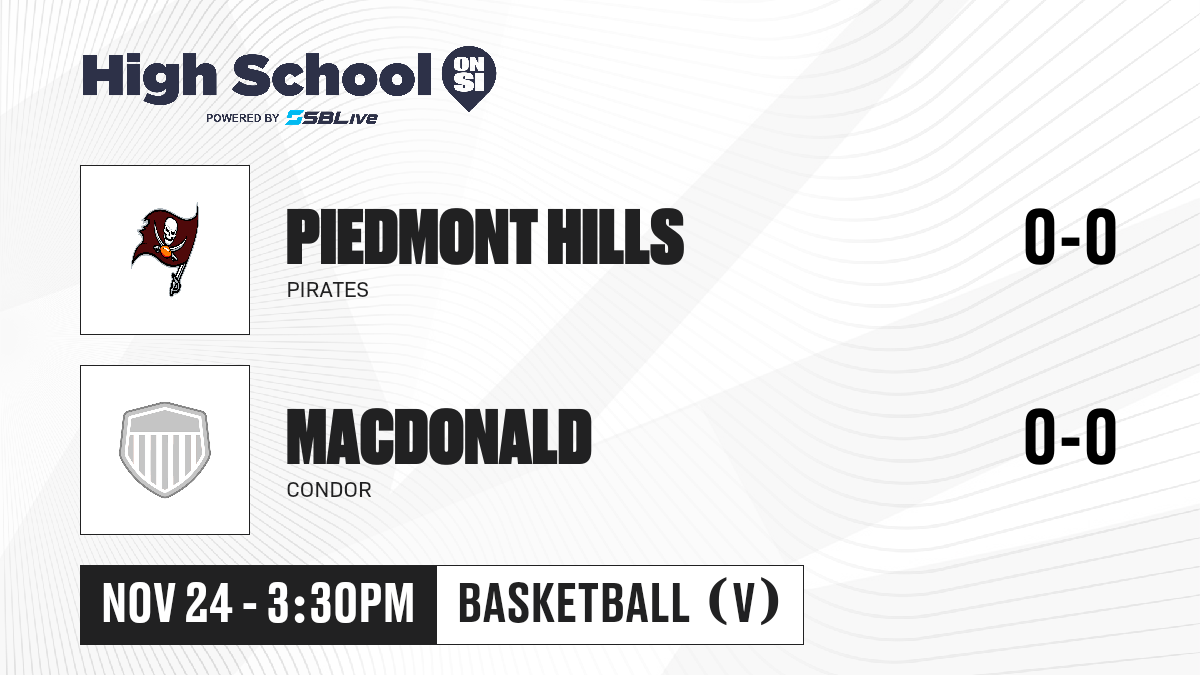 High School ON SI
POWERED BY SBLive

PIEDMONT HILLS
PIRATES
0-0

MACDONALD
CONDOR
0-0

NOV 24 - 3:30PM
BASKETBALL (V)